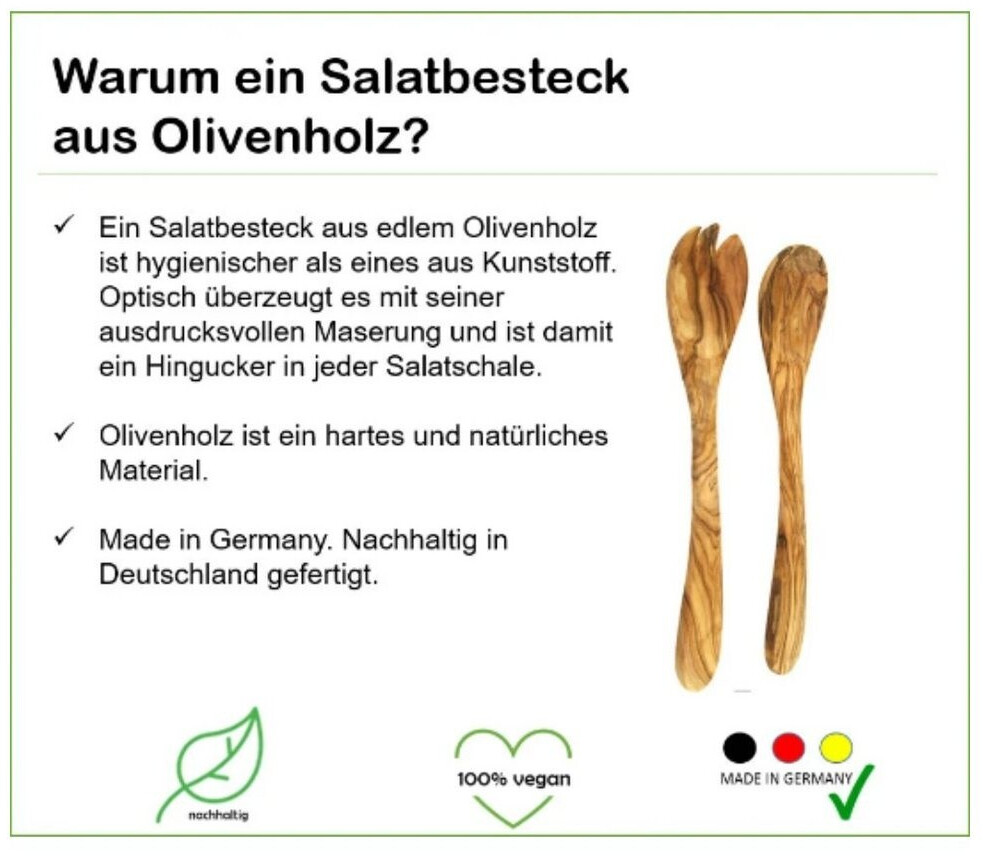 Warum ein Salatbesteck aus Olivenholz?

✓ Ein Salatbesteck aus edlem Olivenholz ist hygienischer als eines aus Kunststoff. Optisch überzeugt es mit seiner ausdrucksvollen Maserung und ist damit ein Hingucker in jeder Salatschale.

✓ Olivenholz ist ein hartes und natürliches Material.

✓ Made in Germany. Nachhaltig in Deutschland gefertigt.

nachhaltig

100% vegan

MADE IN GERMANY